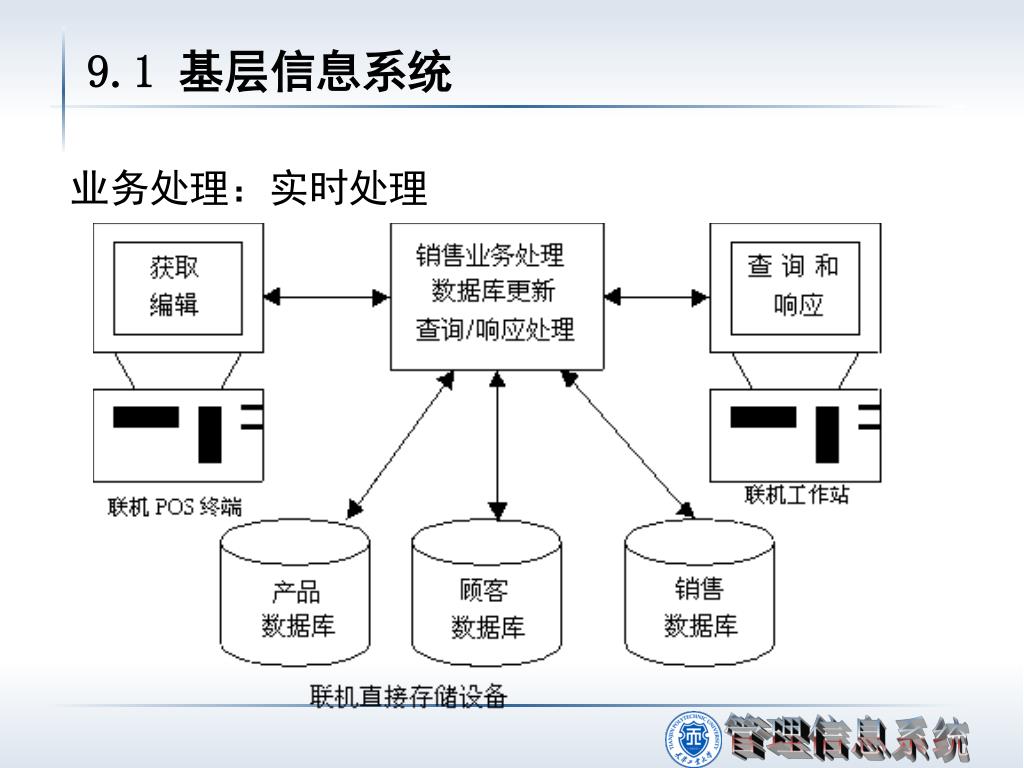 9.1 基层信息系统

业务处理：实时处理

获取
编辑

销售业务处理
数据库更新
查询/响应处理

查询和
响应

联机 POS 终端

联机工作站

产品
数据库

顾客
数据库

销售
数据库

联机直接存储设备

管理信息系统